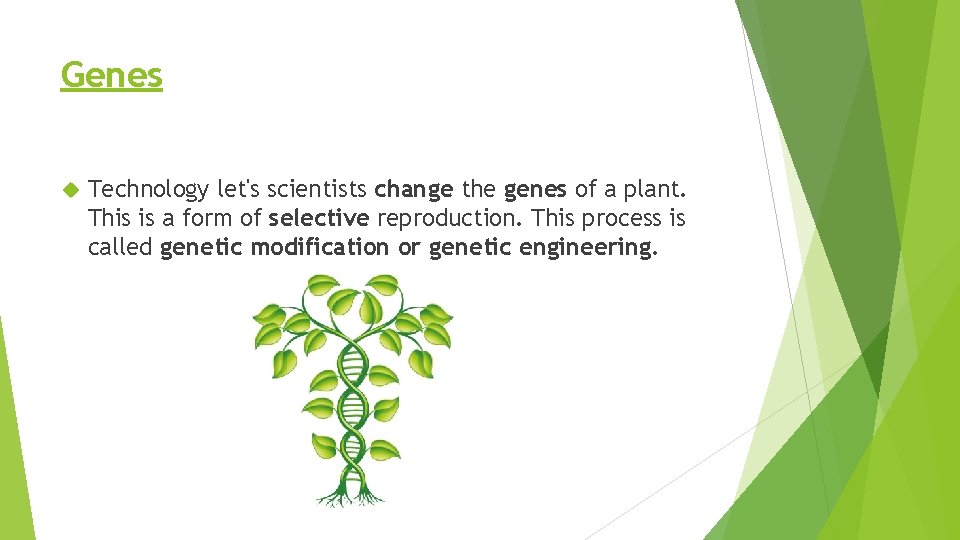 Genes

Technology let's scientists change the genes of a plant. This is a form of selective reproduction. This process is called genetic modification or genetic engineering.